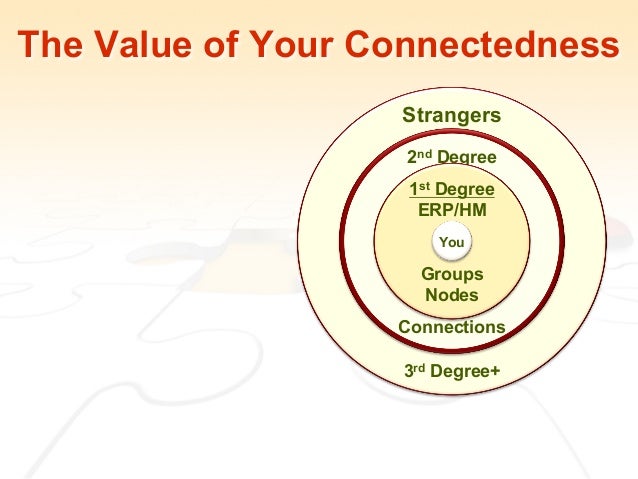 The Value of Your Connectedness

Strangers

2nd Degree

1st Degree
ERP/HM

You

Groups
Nodes

Connections

3rd Degree+